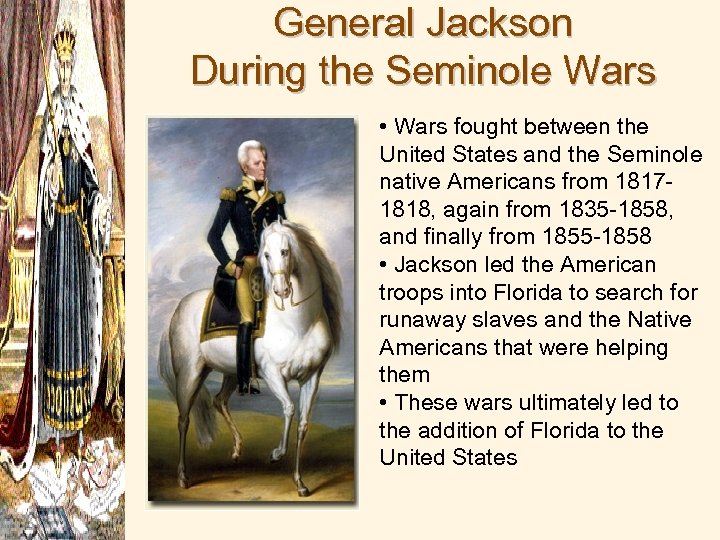 General Jackson During the Seminole Wars

• Wars fought between the United States and the Seminole native Americans from 1817-1818, again from 1835-1858, and finally from 1855-1858

• Jackson led the American troops into Florida to search for runaway slaves and the Native Americans that were helping them

• These wars ultimately led to the addition of Florida to the United States